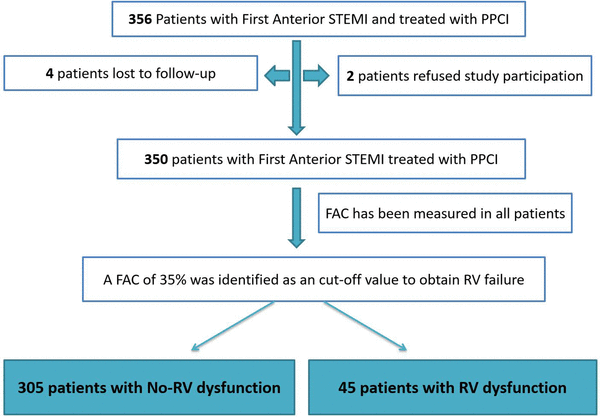 356 Patients with First Anterior STEMI and treated with PPCI

4 patients lost to follow-up

2 patients refused study participation

350 patients with First Anterior STEMI treated with PPCI

FAC has been measured in all patients

A FAC of 35% was identified as an cut-off value to obtain RV failure

305 patients with No-RV dysfunction

45 patients with RV dysfunction